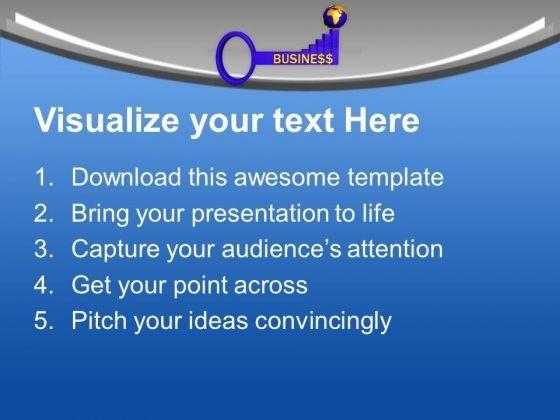 BUSINE$$

Visualize your text Here

1. Download this awesome template
2. Bring your presentation to life
3. Capture your audience's attention
4. Get your point across
5. Pitch your ideas convincingly